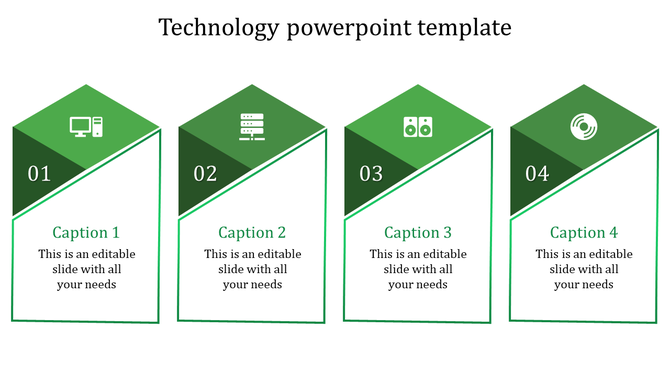 Technology powerpoint template

01

Caption 1

This is an editable slide with all your needs

02

Caption 2

This is an editable slide with all your needs

03

Caption 3

This is an editable slide with all your needs

04

Caption 4

This is an editable slide with all your needs